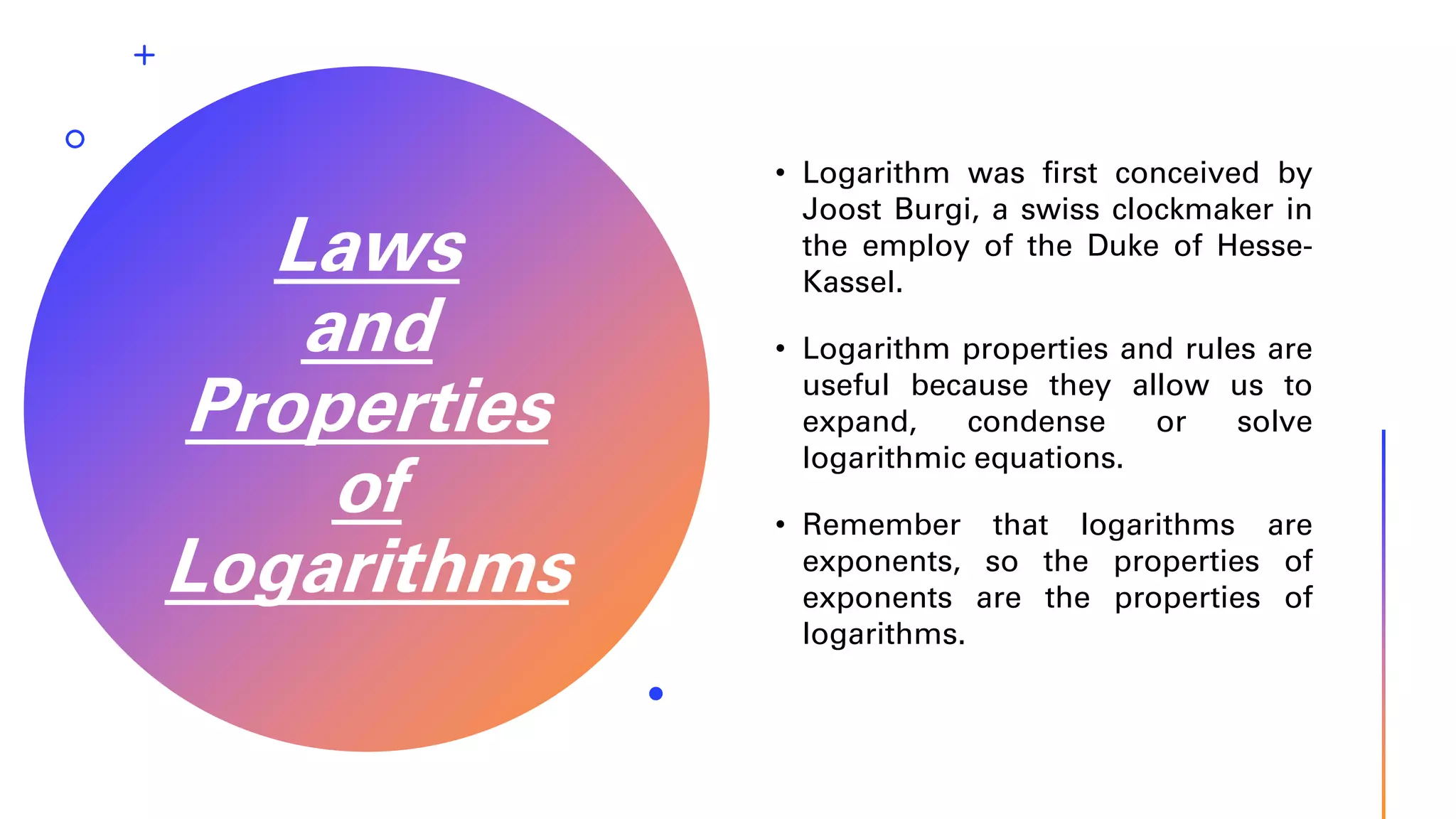 Laws and Properties of Logarithms

• Logarithm was first conceived by Joost Burgi, a swiss clockmaker in the employ of the Duke of Hesse-Kassel.

• Logarithm properties and rules are useful because they allow us to expand, condense or solve logarithmic equations.

• Remember that logarithms are exponents, so the properties of exponents are the properties of logarithms.